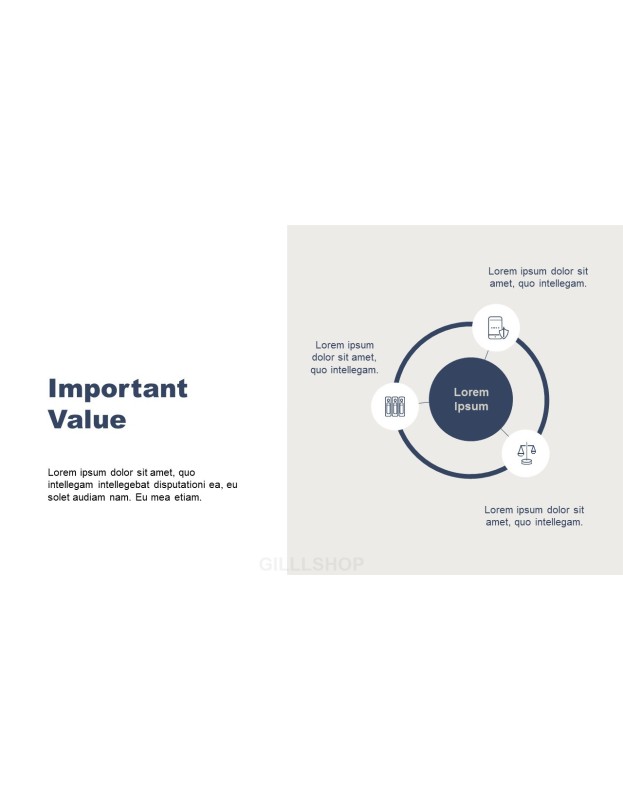 Important Value

Lorem ipsum dolor sit amet, quo intellegam intellegebat disputationi ea, eu solet audiam nam. Eu mea etiam.

Lorem ipsum dolor sit amet, quo intellegam.

Lorem ipsum dolor sit amet, quo intellegam.

Lorem Ipsum

Lorem ipsum dolor sit amet, quo intellegam.

GILLLSHOP